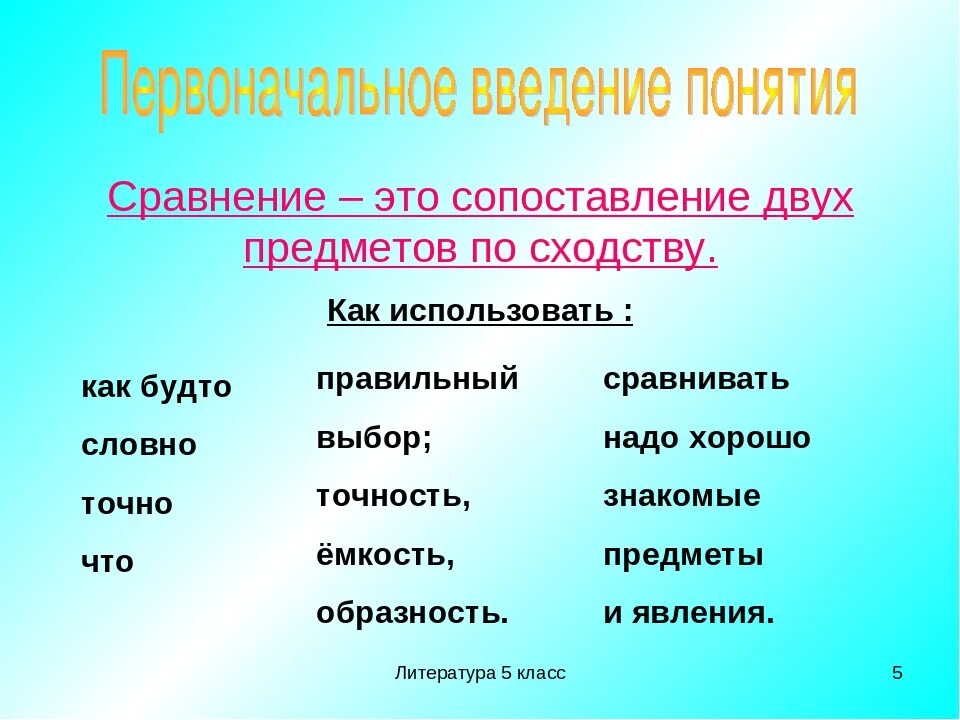 Первоначальное введение понятия

Сравнение – это сопоставление двух предметов по сходству.

Как использовать :

как будто
словно
точно
что

правильный
выбор;
точность,
ёмкость,
образность.

сравнивать
надо хорошо
знакомые
предметы
и явления.

Литература 5 класс

5